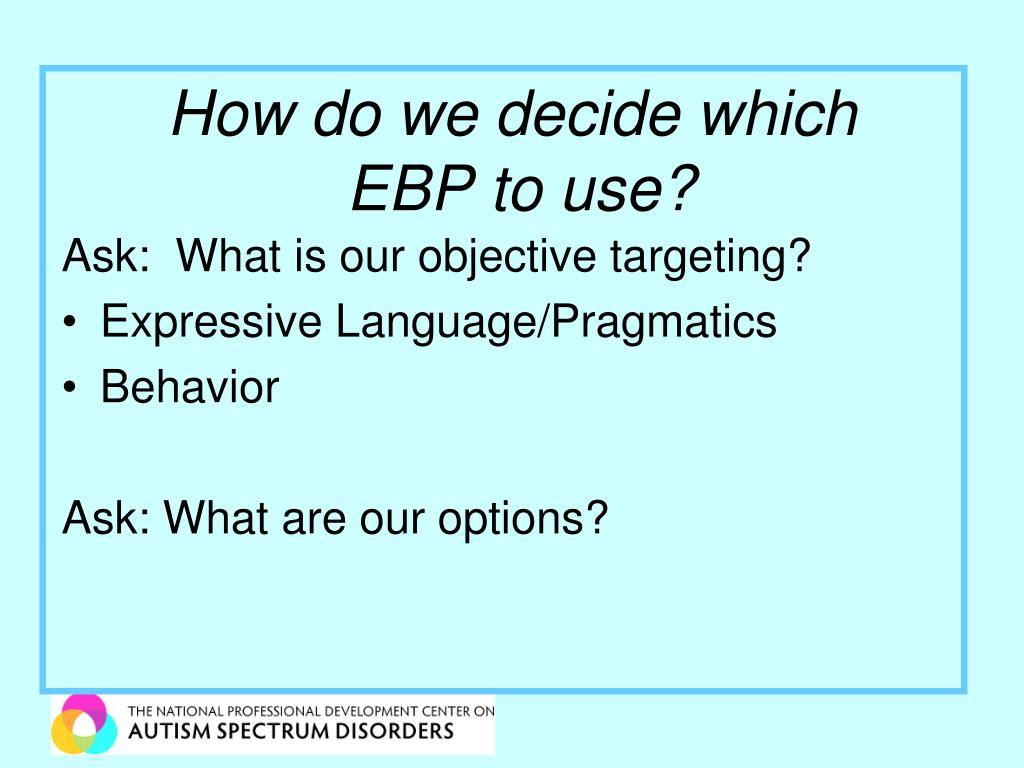 How do we decide which EBP to use?

Ask: What is our objective targeting?

• Expressive Language/Pragmatics
• Behavior

Ask: What are our options?

THE NATIONAL PROFESSIONAL DEVELOPMENT CENTER ON
AUTISM SPECTRUM DISORDERS